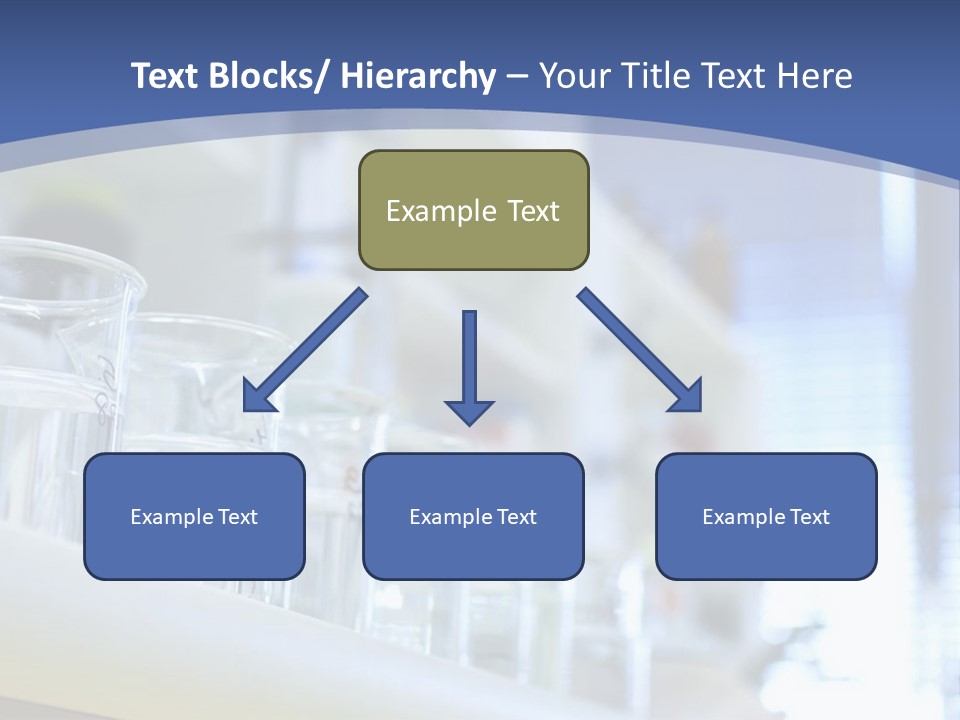 Text Blocks/ Hierarchy – Your Title Text Here

Example Text

Example Text

Example Text

Example Text